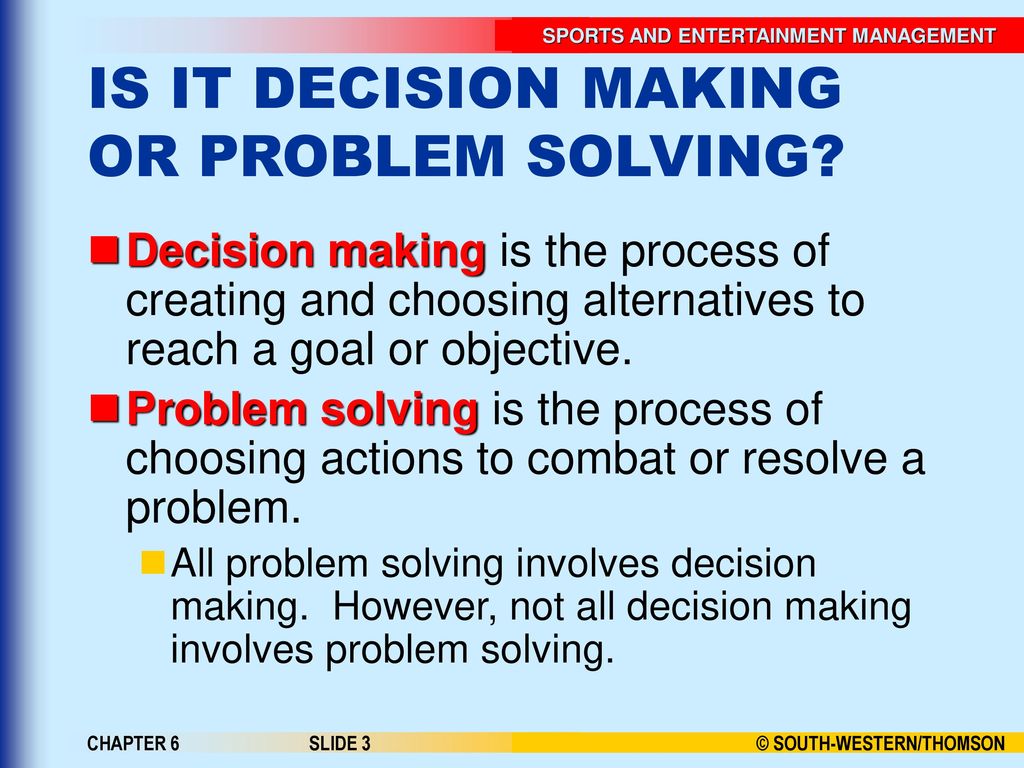 SPORTS AND ENTERTAINMENT MANAGEMENT

IS IT DECISION MAKING OR PROBLEM SOLVING?

Decision making is the process of creating and choosing alternatives to reach a goal or objective.

Problem solving is the process of choosing actions to combat or resolve a problem.

All problem solving involves decision making. However, not all decision making involves problem solving.

CHAPTER 6 SLIDE 3 © SOUTH-WESTERN/THOMSON